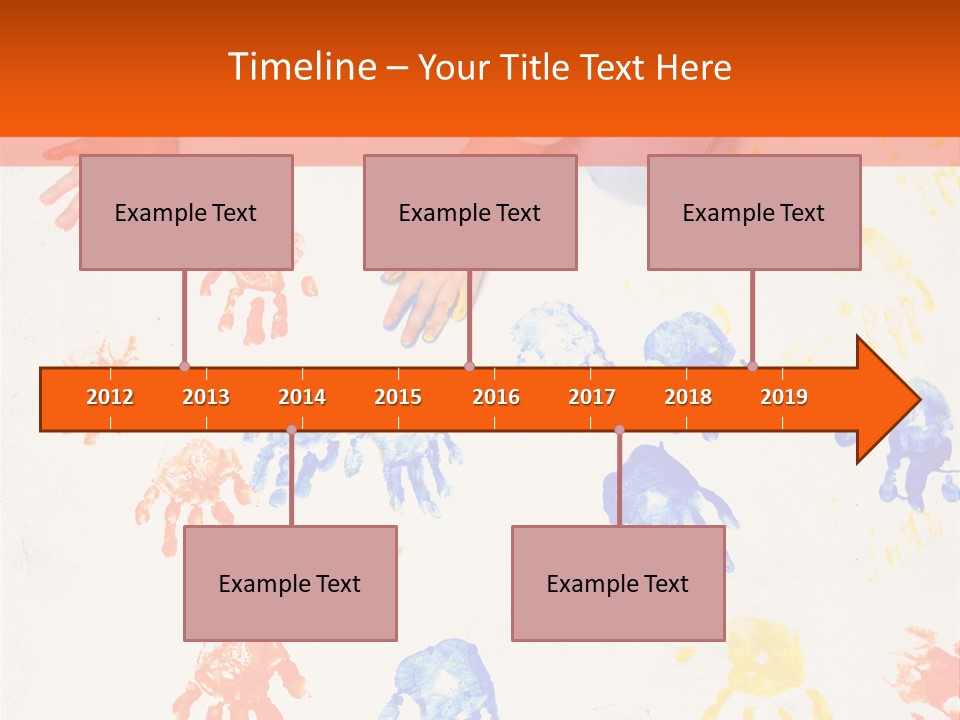 Timeline – Your Title Text Here

Example Text

Example Text

Example Text

2012 2013 2014 2015 2016 2017 2018 2019

Example Text

Example Text